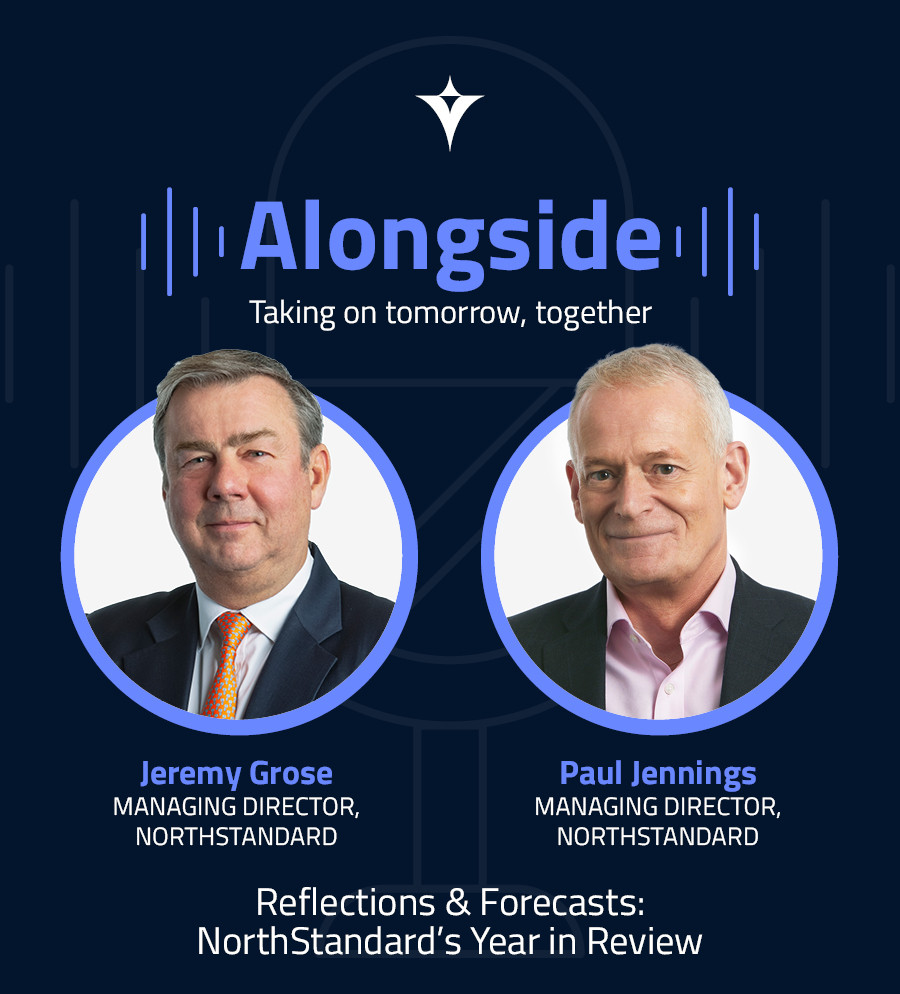 Alongside

Taking on tomorrow, together

Jeremy Grose
MANAGING DIRECTOR,
NORTHSTANDARD

Paul Jennings
MANAGING DIRECTOR,
NORTHSTANDARD

Reflections & Forecasts:
NorthStandard's Year in Review